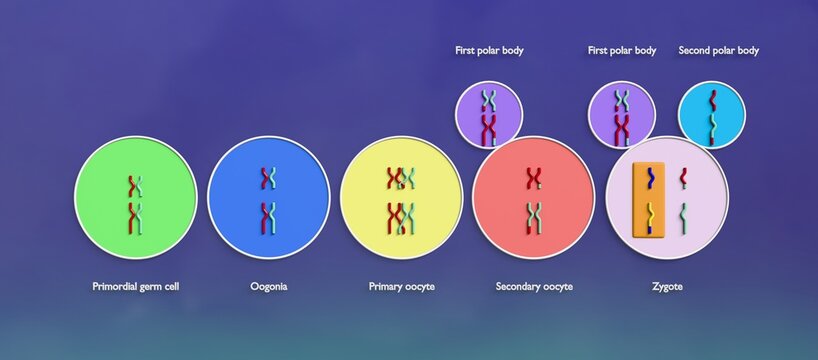 First polar body

First polar body

Second polar body

Primordial germ cell

Oogonia

Primary oocyte

Secondary oocyte

Zygote